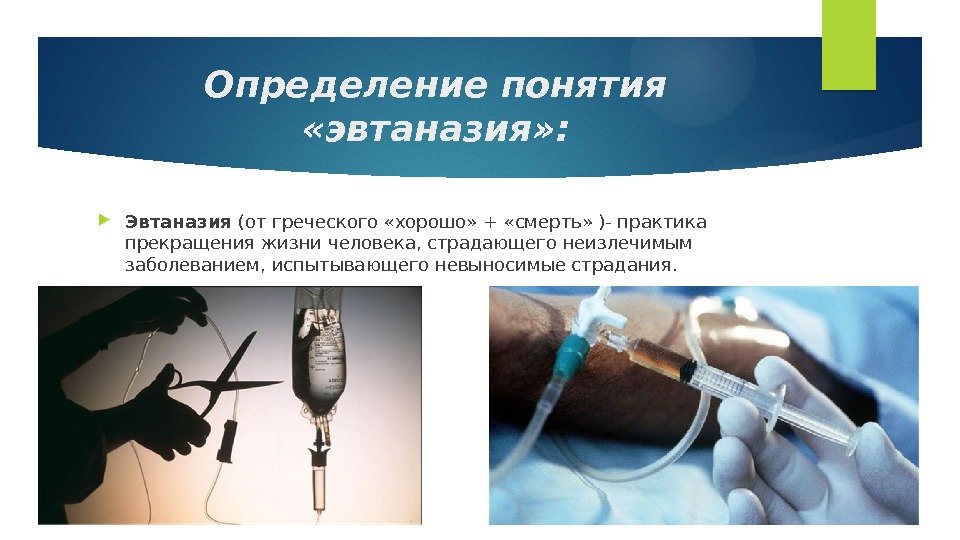 Определение понятия «эвтаназия»:

Эвтаназия (от греческого «хорошо» + «смерть» )- практика прекращения жизни человека, страдающего неизлечимым заболеванием, испытывающего невыносимые страдания.